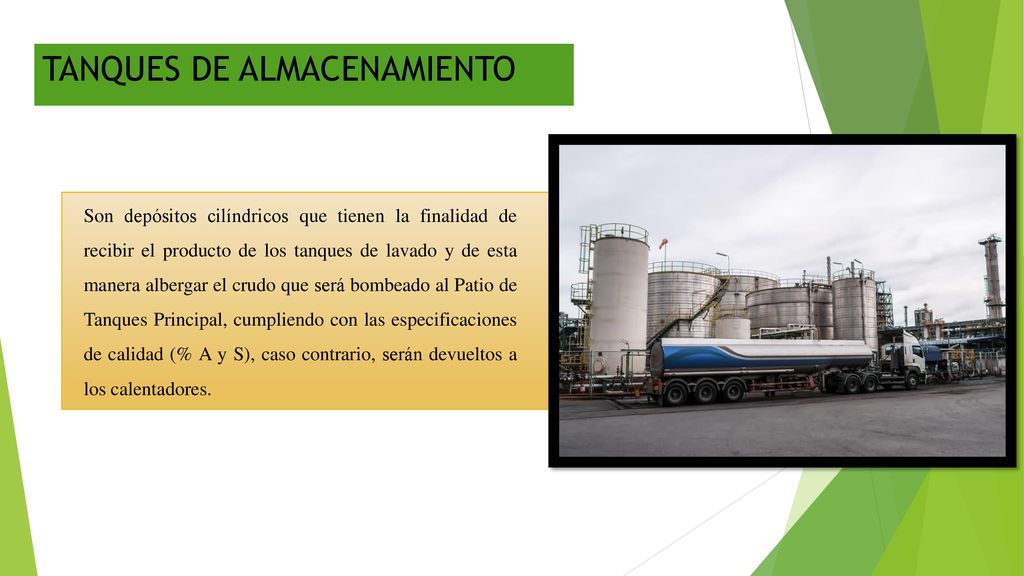 TANQUES DE ALMACENAMIENTO

Son depósitos cilíndricos que tienen la finalidad de recibir el producto de los tanques de lavado y de esta manera albergar el crudo que será bombeado al Patio de Tanques Principal, cumpliendo con las especificaciones de calidad (% A y S), caso contrario, serán devueltos a los calentadores.